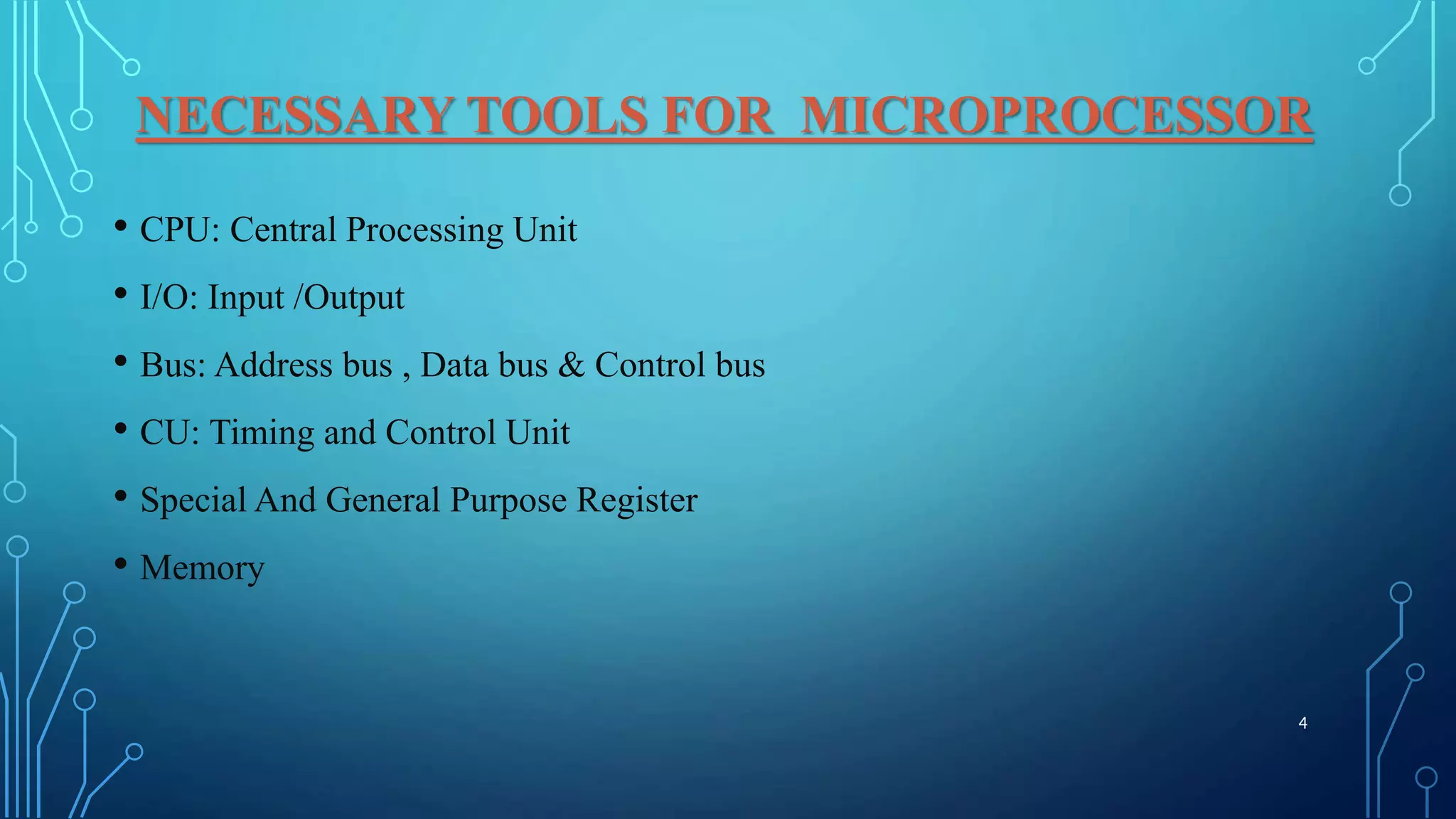 NECESSARY TOOLS FOR  MICROPROCESSOR

• CPU: Central Processing Unit
• I/O: Input /Output
• Bus: Address bus , Data bus & Control bus
• CU: Timing and Control Unit
• Special And General Purpose Register
• Memory

4